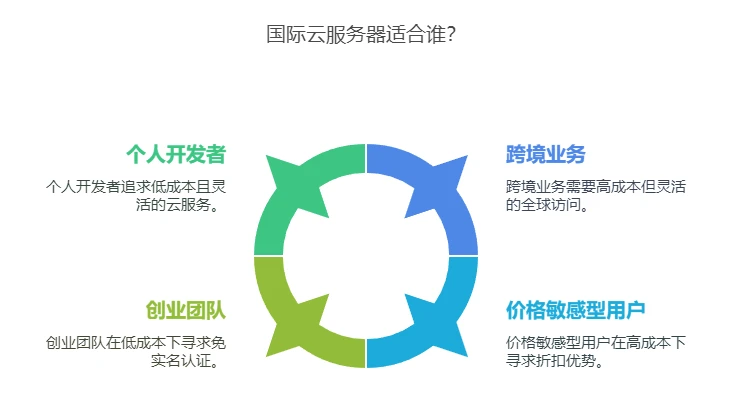 国际云服务器适合谁?

个人开发者

个人开发者追求低成本且灵活的云服务。

跨境业务

跨境业务需要高成本但灵活的全球访问。

创业团队

创业团队在低成本下寻求免实名认证。

价格敏感型用户

价格敏感型用户在高成本下寻求折扣优势。